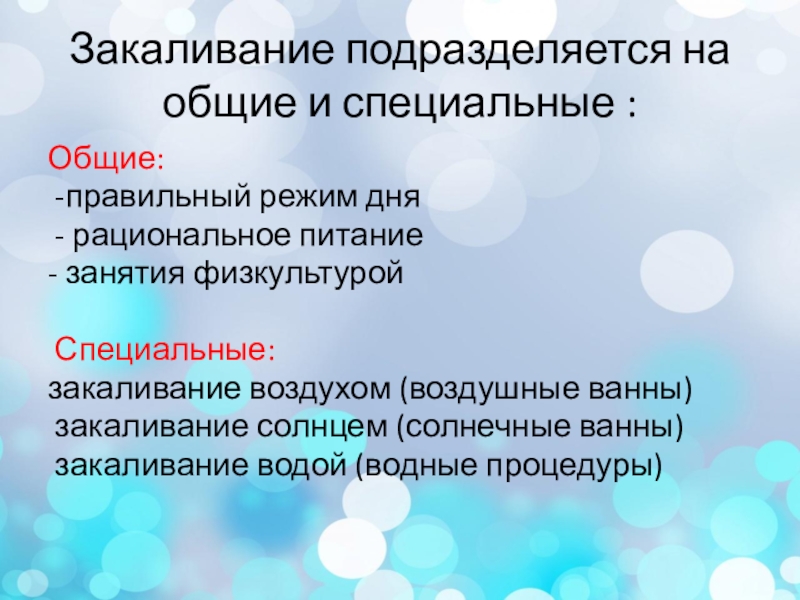 Закаливание подразделяется на общие и специальные :

Общие:
-правильный режим дня
- рациональное питание
- занятия физкультурой

Специальные:
закаливание воздухом (воздушные ванны)
закаливание солнцем (солнечные ванны)
закаливание водой (водные процедуры)